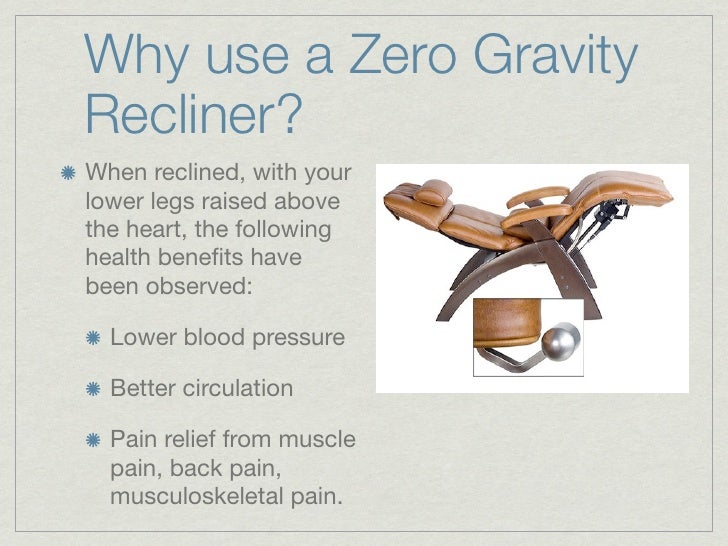 Why use a Zero Gravity Recliner?

When reclined, with your lower legs raised above the heart, the following health benefits have been observed:

Lower blood pressure

Better circulation

Pain relief from muscle pain, back pain, musculoskeletal pain.